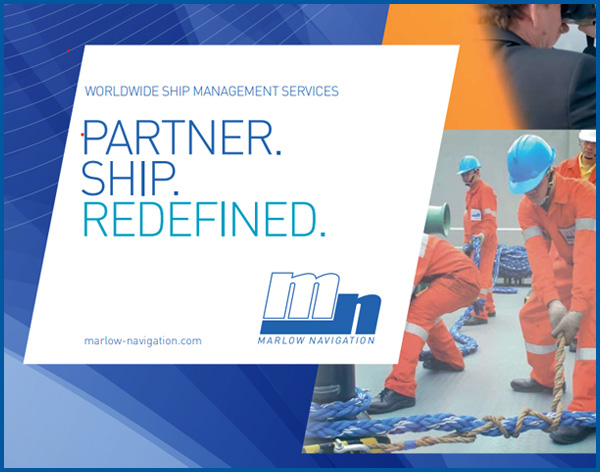 WORLDWIDE SHIP MANAGEMENT SERVICES

PARTNER.
SHIP.
REDEFINED.

mn
MARLOW NAVIGATION

marlow-navigation.com